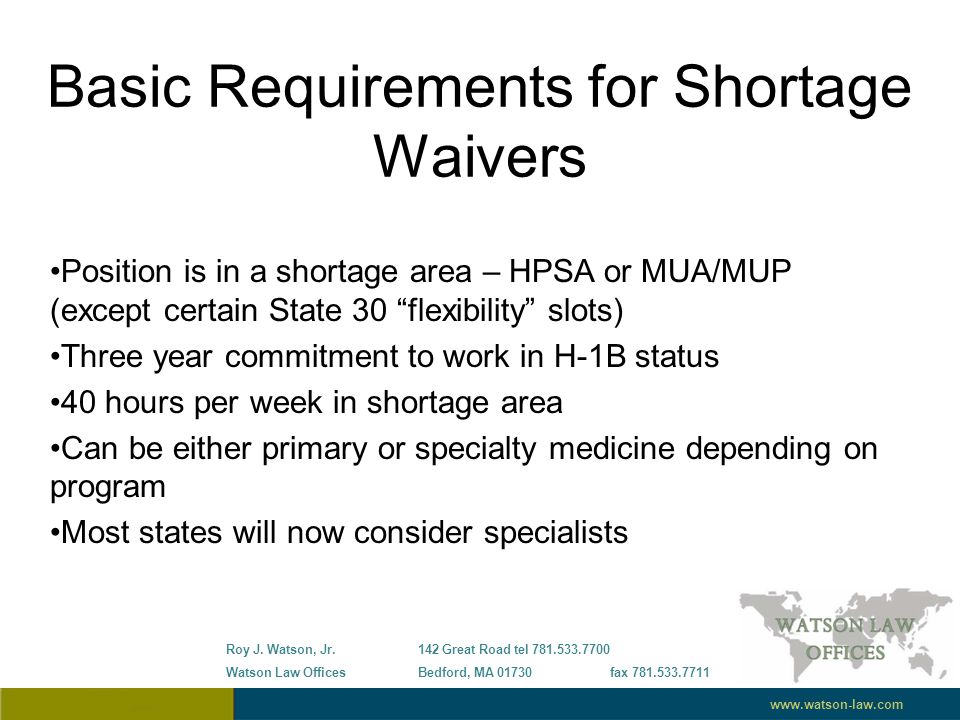 Basic Requirements for Shortage Waivers

•Position is in a shortage area – HPSA or MUA/MUP (except certain State 30 “flexibility” slots)

•Three year commitment to work in H-1B status

•40 hours per week in shortage area

•Can be either primary or specialty medicine depending on program

•Most states will now consider specialists

Roy J. Watson, Jr.
Watson Law Offices

142 Great Road tel 781.533.7700
Bedford, MA 01730 fax 781.533.7711

WATSON LAW OFFICES

www.watson-law.com